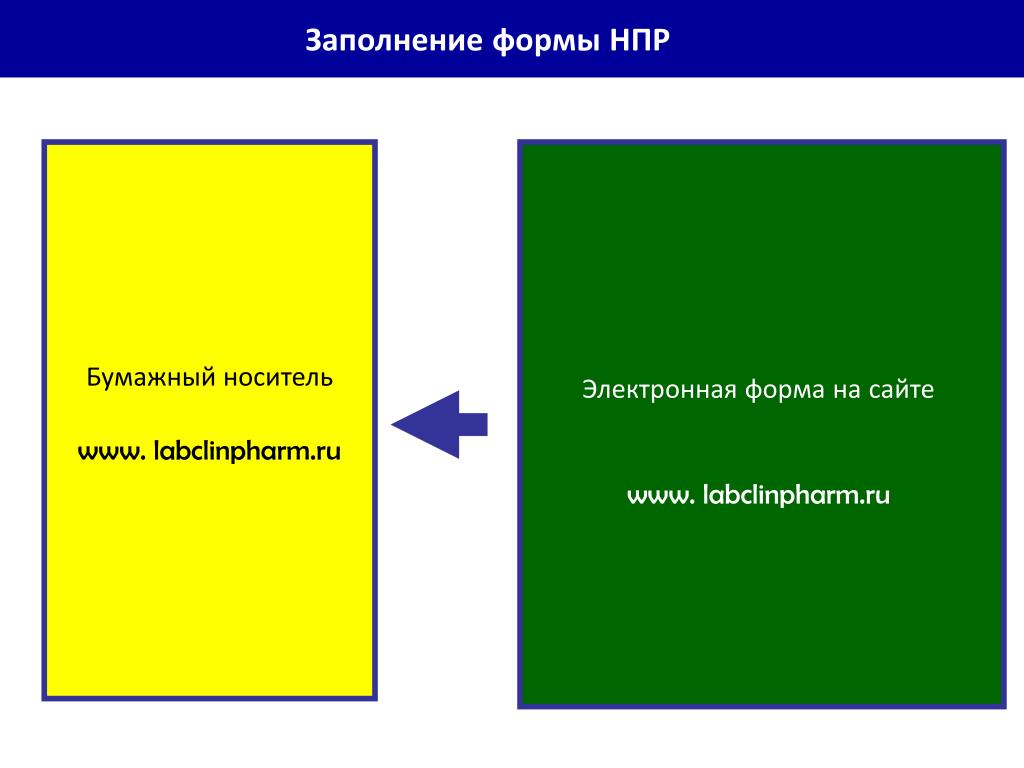 Заполнение формы НПР

Бумажный носитель

www. labclinpharm.ru

Электронная форма на сайте

www. labclinpharm.ru